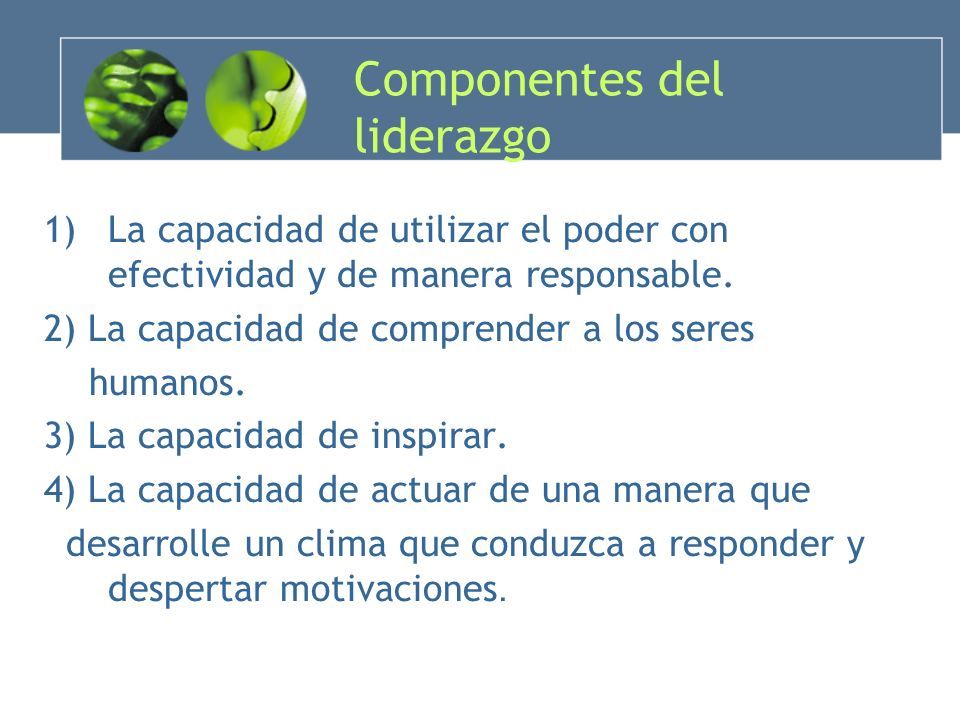 Componentes del liderazgo

1) La capacidad de utilizar el poder con efectividad y de manera responsable.

2) La capacidad de comprender a los seres humanos.

3) La capacidad de inspirar.

4) La capacidad de actuar de una manera que desarrolle un clima que conduzca a responder y despertar motivaciones.